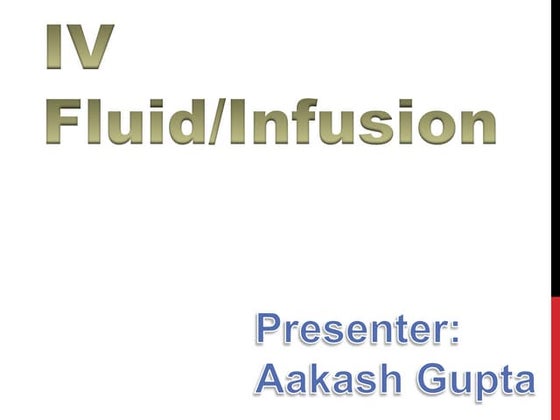 IV Fluid/Infusion

Presenter: Aakash Gupta